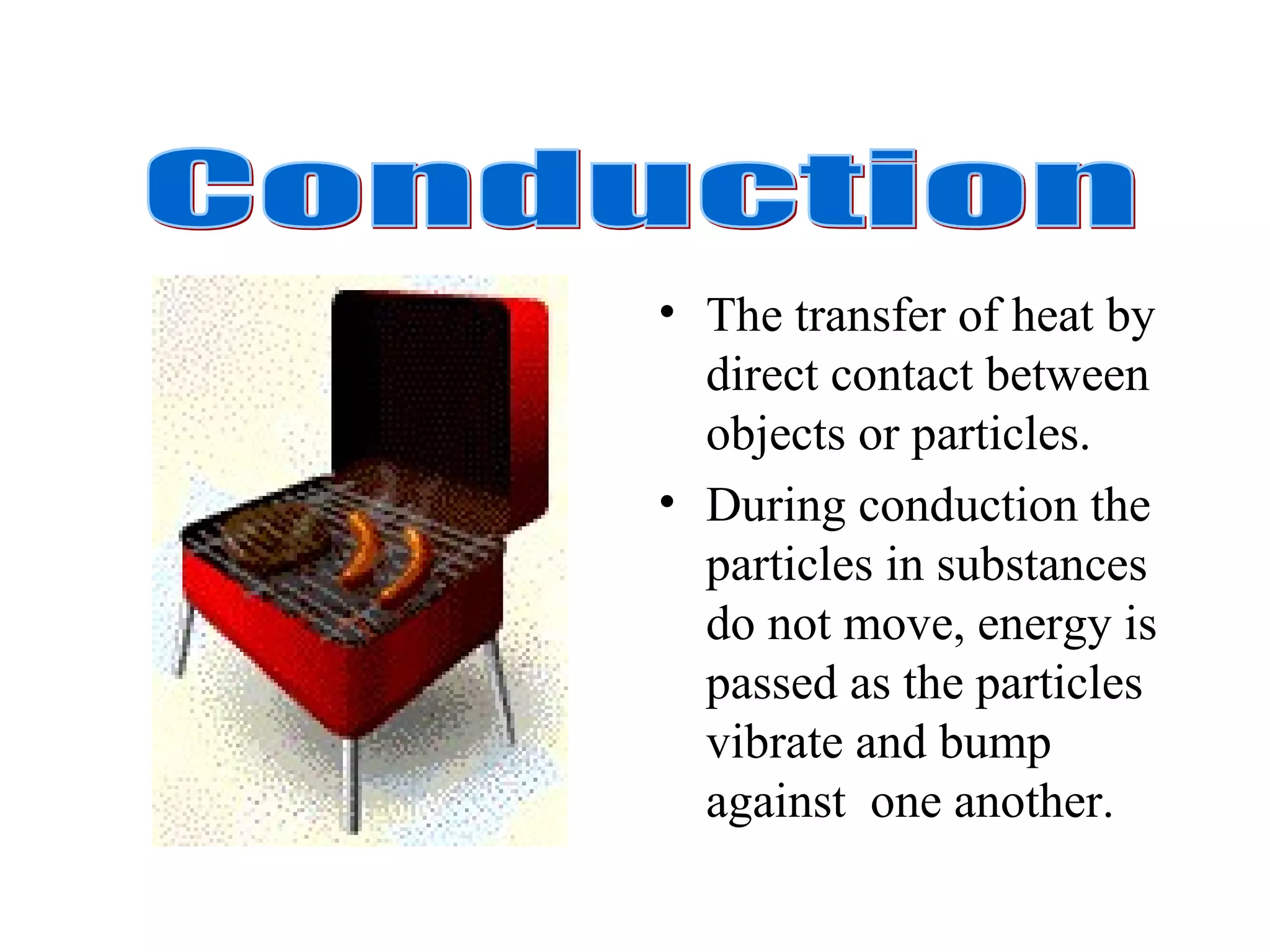 Conduction

• The transfer of heat by direct contact between objects or particles.

• During conduction the particles in substances do not move, energy is passed as the particles vibrate and bump against one another.